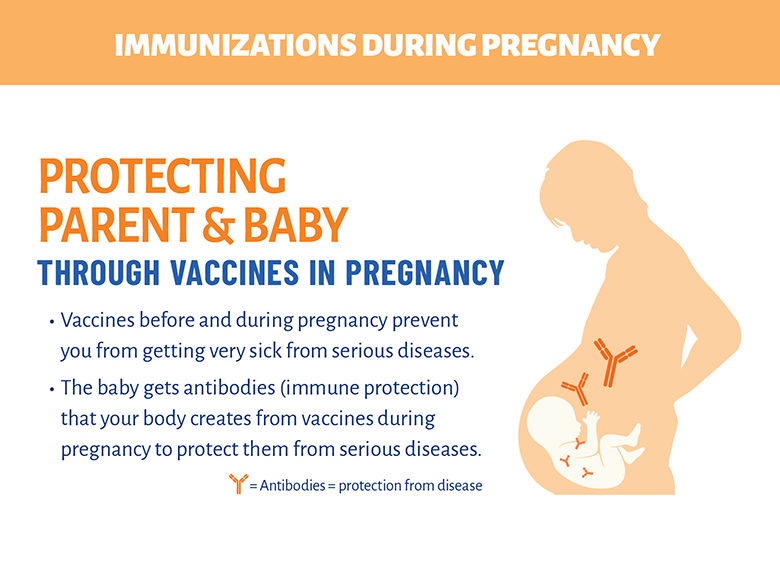 IMMUNIZATIONS DURING PREGNANCY

PROTECTING PARENT & BABY

THROUGH VACCINES IN PREGNANCY

• Vaccines before and during pregnancy prevent you from getting very sick from serious diseases.

• The baby gets antibodies (immune protection) that your body creates from vaccines during pregnancy to protect them from serious diseases.

= Antibodies = protection from disease